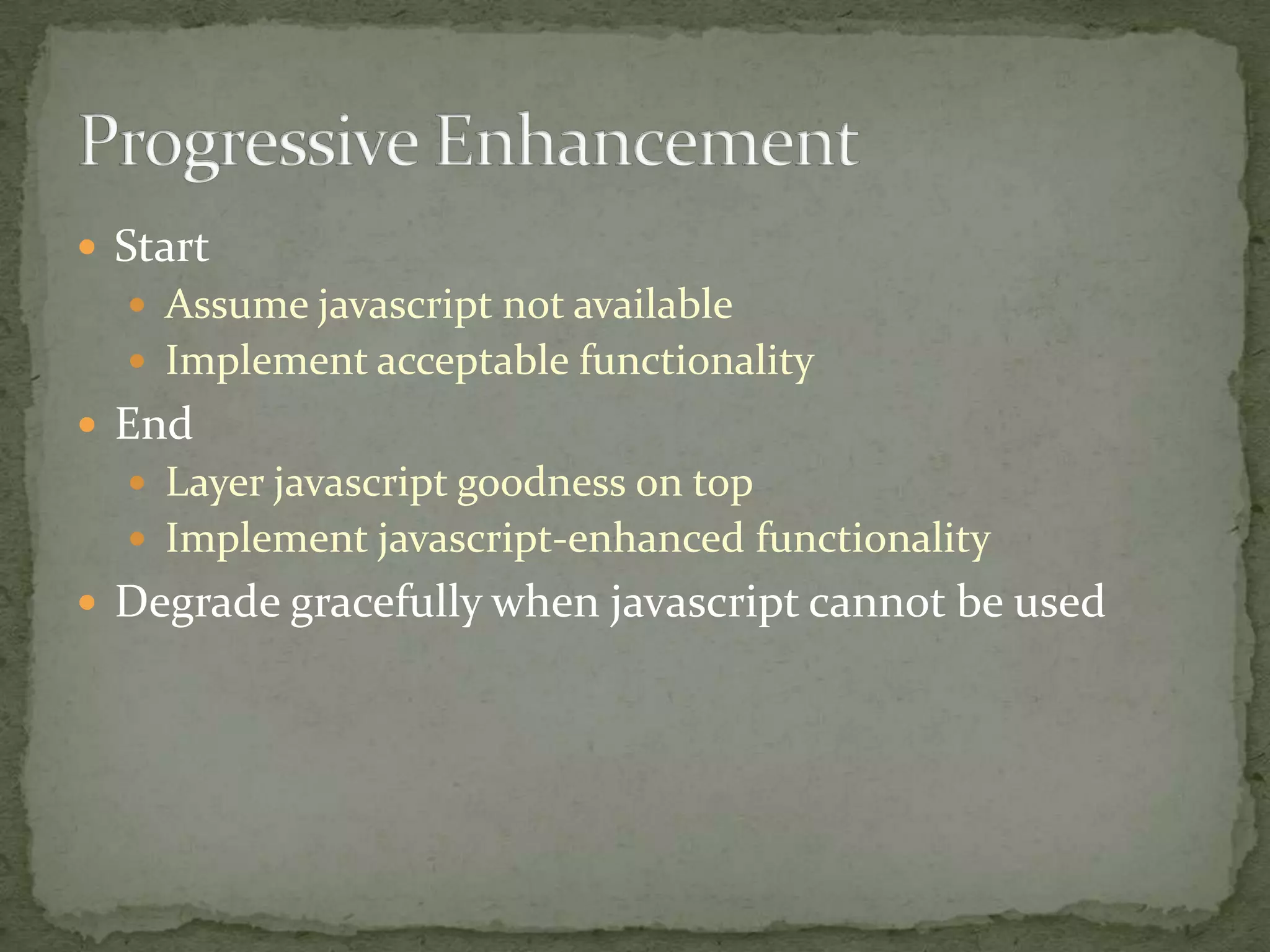 Progressive Enhancement

- Start
  - Assume javascript not available
  - Implement acceptable functionality
- End
  - Layer javascript goodness on top
  - Implement javascript-enhanced functionality
- Degrade gracefully when javascript cannot be used